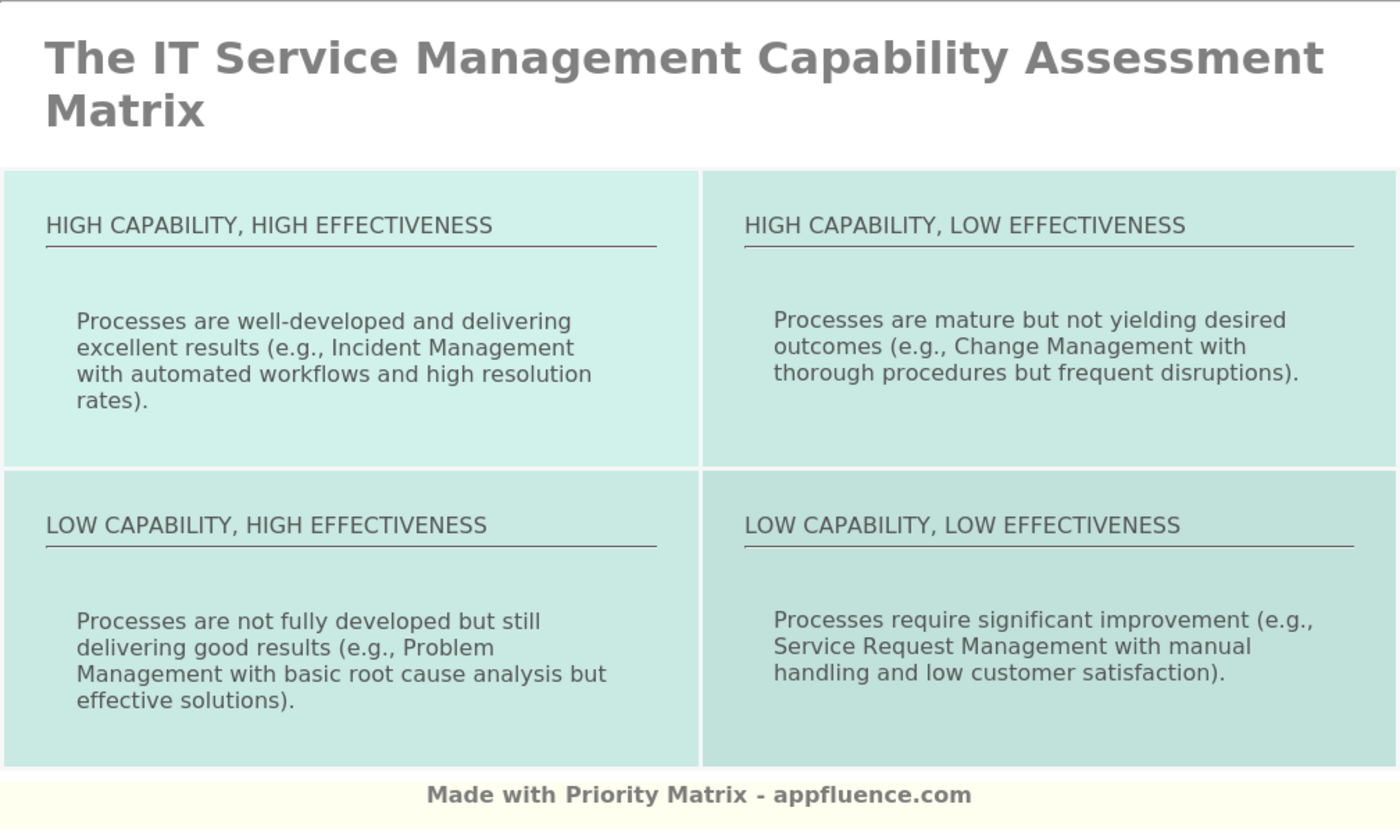 The IT Service Management Capability Assessment Matrix

HIGH CAPABILITY, HIGH EFFECTIVENESS

Processes are well-developed and delivering excellent results (e.g., Incident Management with automated workflows and high resolution rates).

HIGH CAPABILITY, LOW EFFECTIVENESS

Processes are mature but not yielding desired outcomes (e.g., Change Management with thorough procedures but frequent disruptions).

LOW CAPABILITY, HIGH EFFECTIVENESS

Processes are not fully developed but still delivering good results (e.g., Problem Management with basic root cause analysis but effective solutions).

LOW CAPABILITY, LOW EFFECTIVENESS

Processes require significant improvement (e.g., Service Request Management with manual handling and low customer satisfaction).

Made with Priority Matrix - appfluence.com